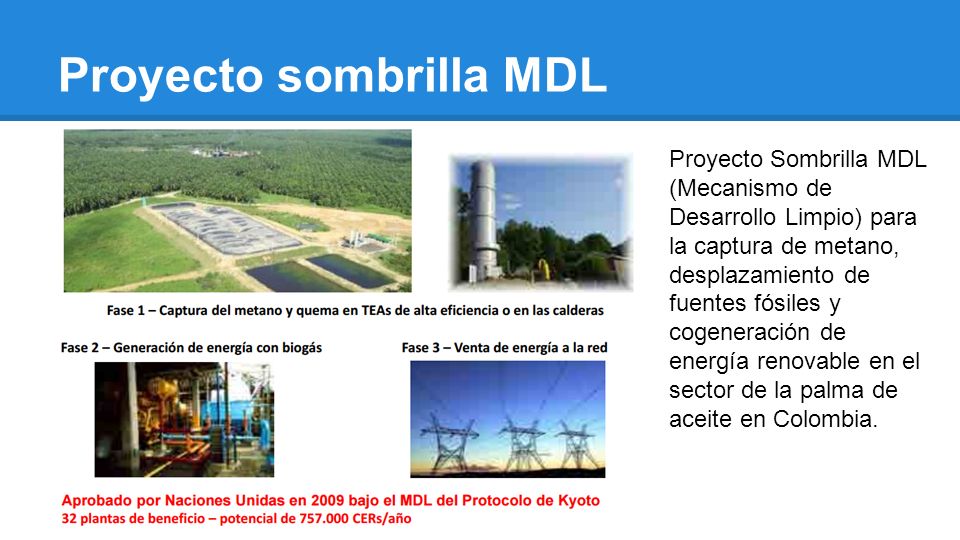 Proyecto sombrilla MDL

Fase 1 – Captura del metano y quema en TEAs de alta eficiencia o en las calderas

Fase 2 – Generación de energía con biogás

Fase 3 – Venta de energía a la red

Aprobado por Naciones Unidas en 2009 bajo el MDL del Protocolo de Kyoto
32 plantas de beneficio – potencial de 757.000 CERs/año

Proyecto Sombrilla MDL (Mecanismo de Desarrollo Limpio) para la captura de metano, desplazamiento de fuentes fósiles y cogeneración de energía renovable en el sector de la palma de aceite en Colombia.